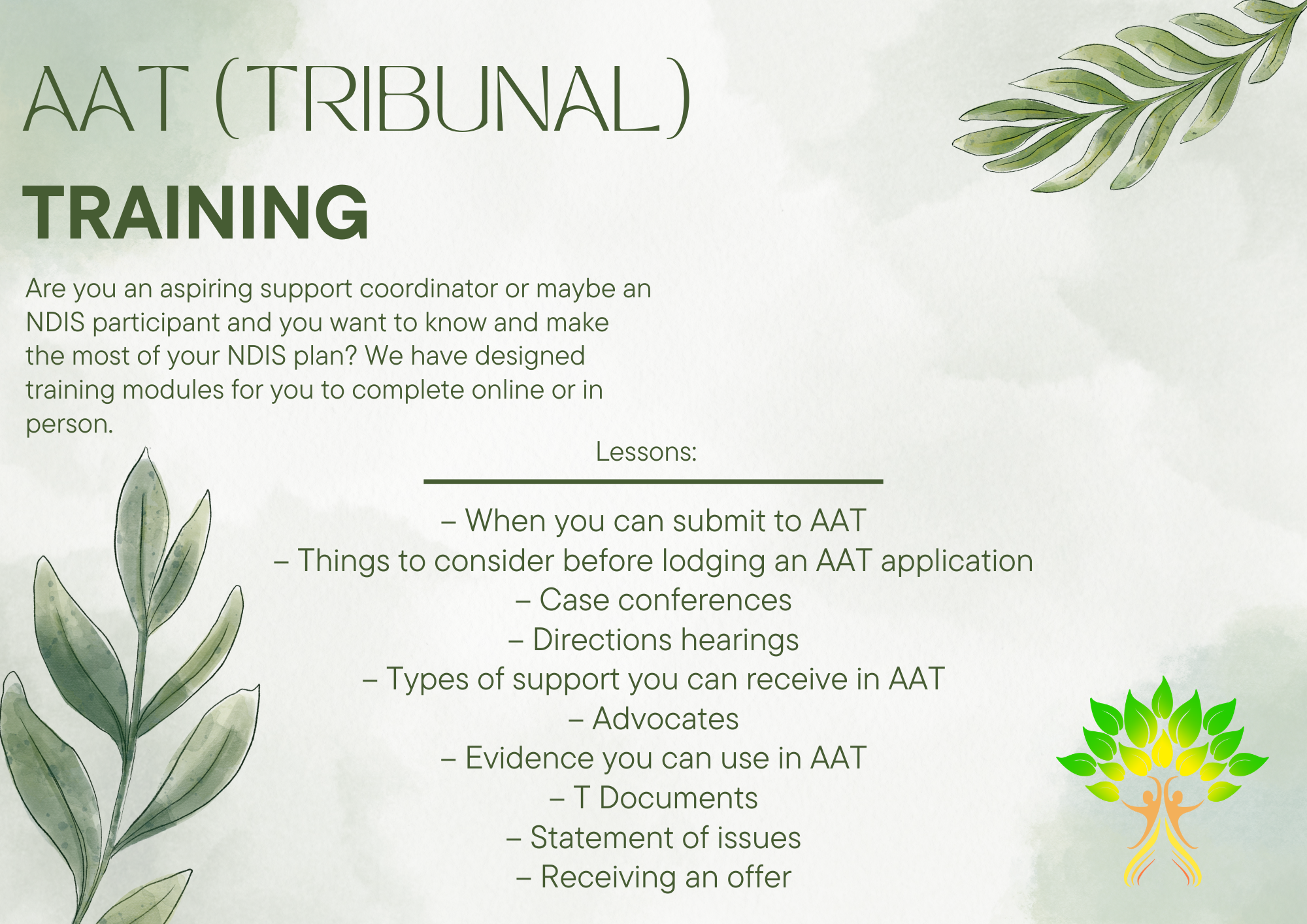 AAT (TRIBUNAL)
TRAINING

Are you an aspiring support coordinator or maybe an NDIS participant and you want to know and make the most of your NDIS plan? We have designed training modules for you to complete online or in person.

Lessons:

– When you can submit to AAT
– Things to consider before lodging an AAT application
– Case conferences
– Directions hearings
– Types of support you can receive in AAT
– Advocates
– Evidence you can use in AAT
– T Documents
– Statement of issues
– Receiving an offer